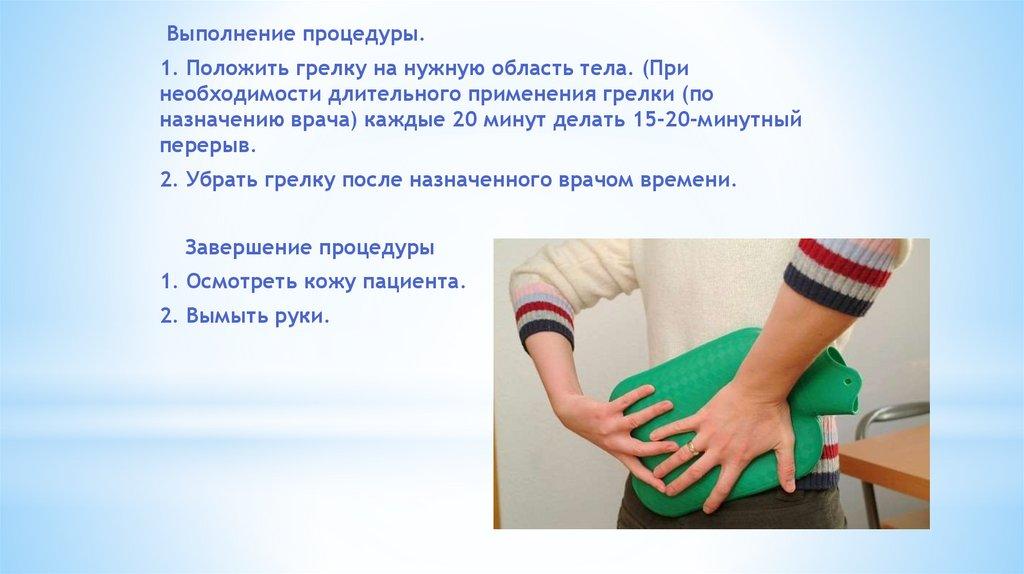 Выполнение процедуры.

1. Положить грелку на нужную область тела. (При необходимости длительного применения грелки (по назначению врача) каждые 20 минут делать 15-20-минутный перерыв.

2. Убрать грелку после назначенного врачом времени.

Завершение процедуры

1. Осмотреть кожу пациента.

2. Вымыть руки.